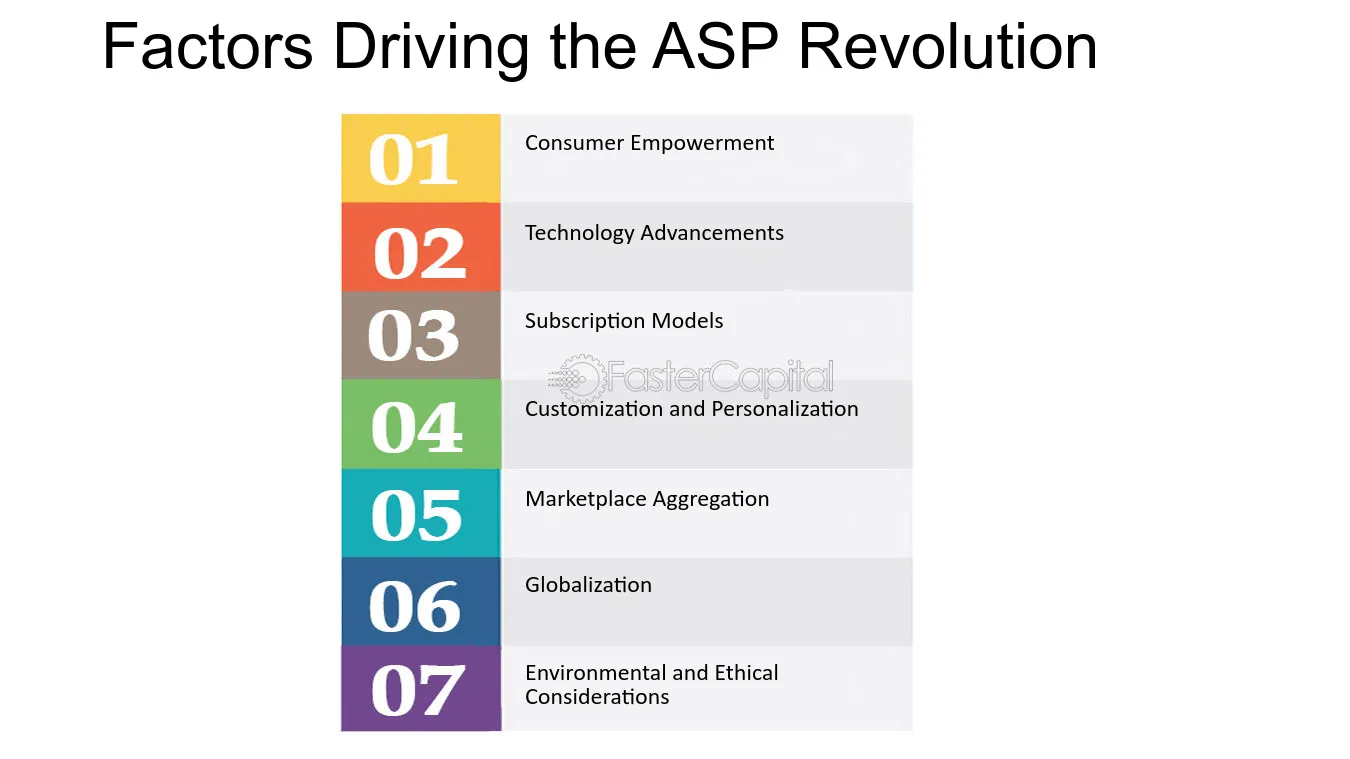 Factors Driving the ASP Revolution

01
Consumer Empowerment

02
Technology Advancements

03
Subscription Models

04
Customization and Personalization

05
Marketplace Aggregation

06
Globalization

07
Environmental and Ethical Considerations

FasterCapital